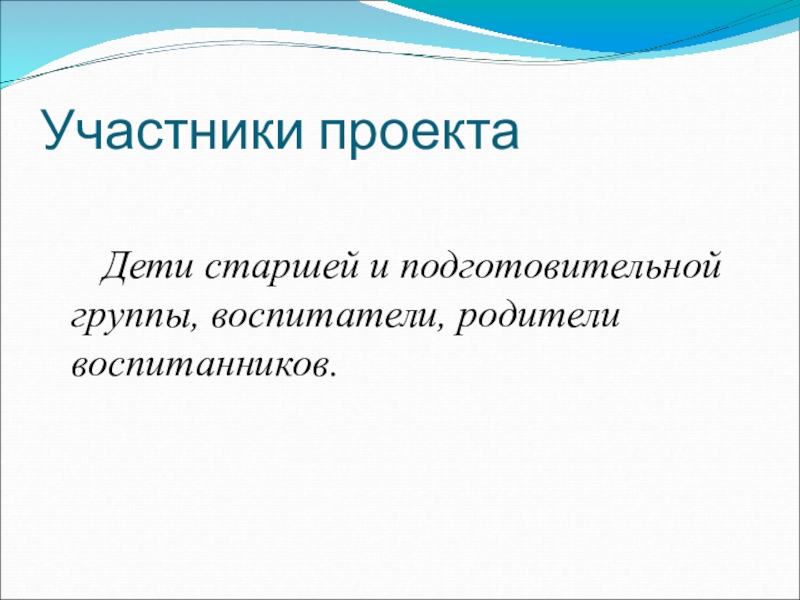 Участники проекта

Дети старшей и подготовительной группы, воспитатели, родители воспитанников.